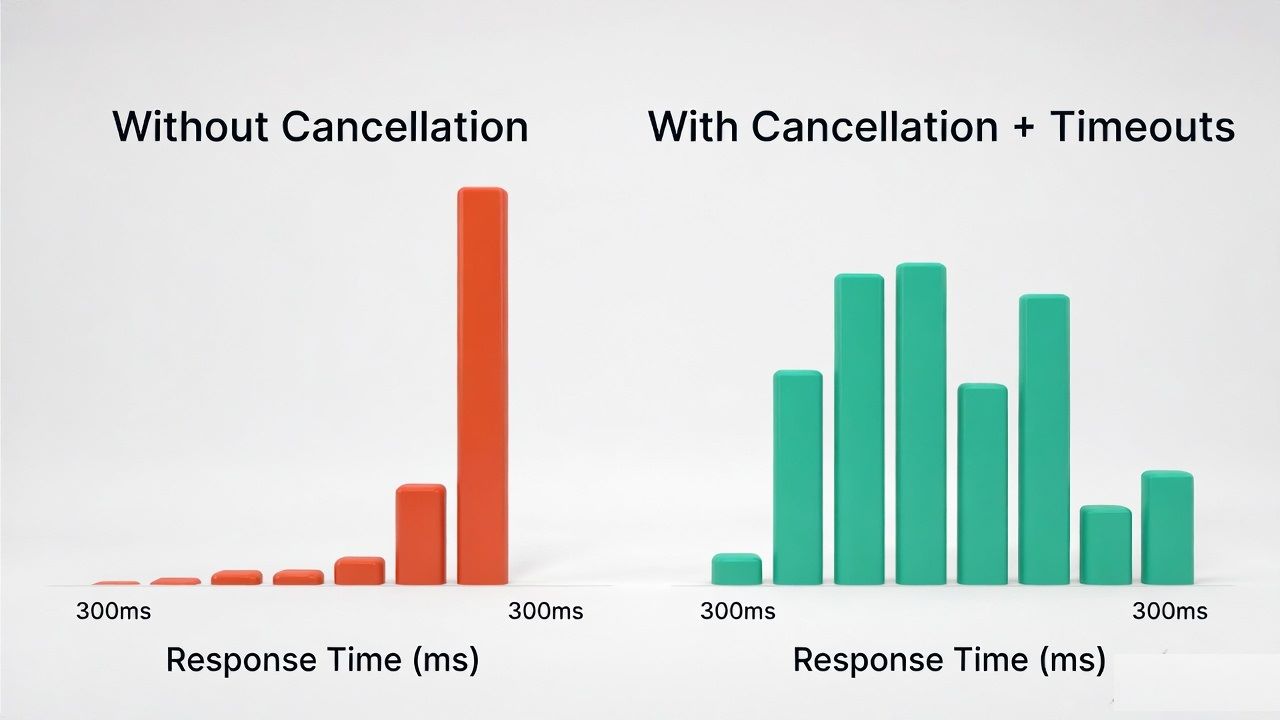 Without Cancellation

300ms

300ms

Response Time (ms)

With Cancellation + Timeouts

300ms

300ms

Response Time (ms)